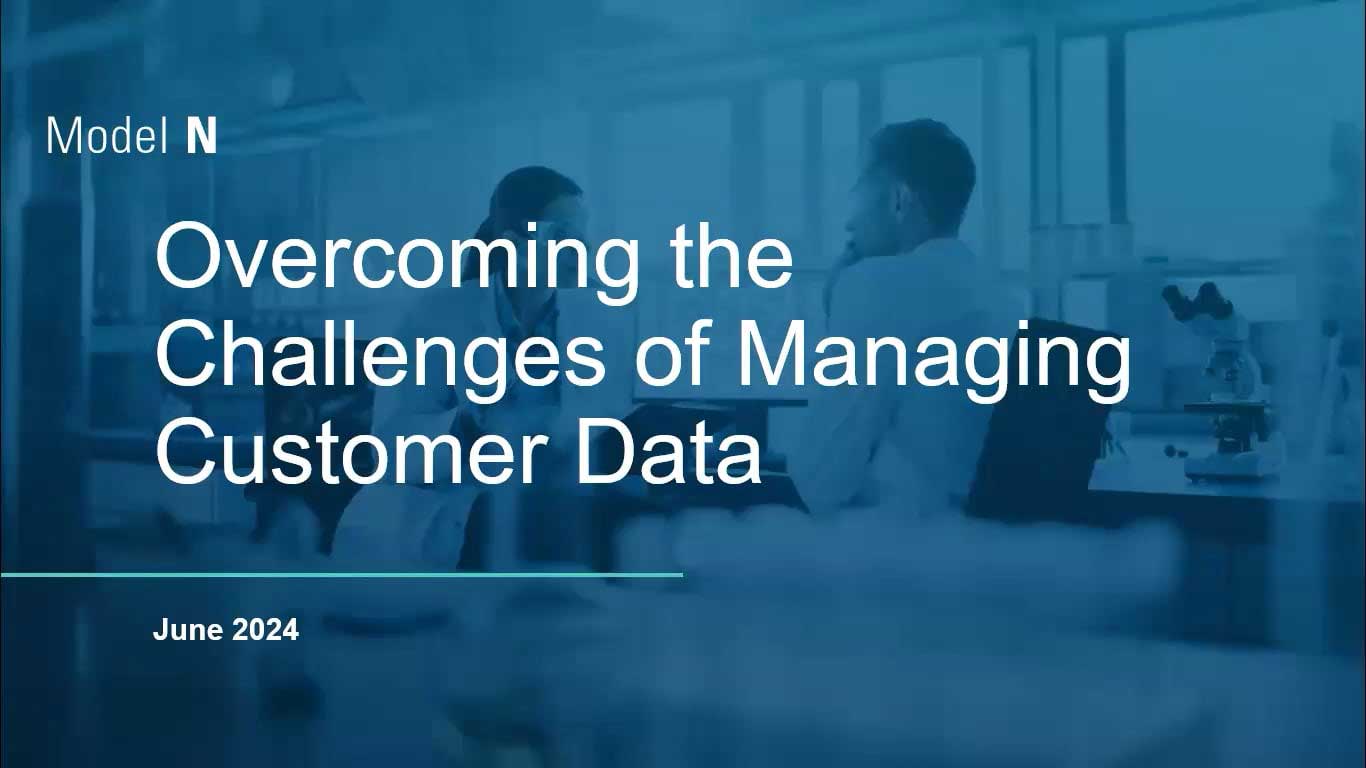 Model N

Overcoming the Challenges of Managing Customer Data

June 2024